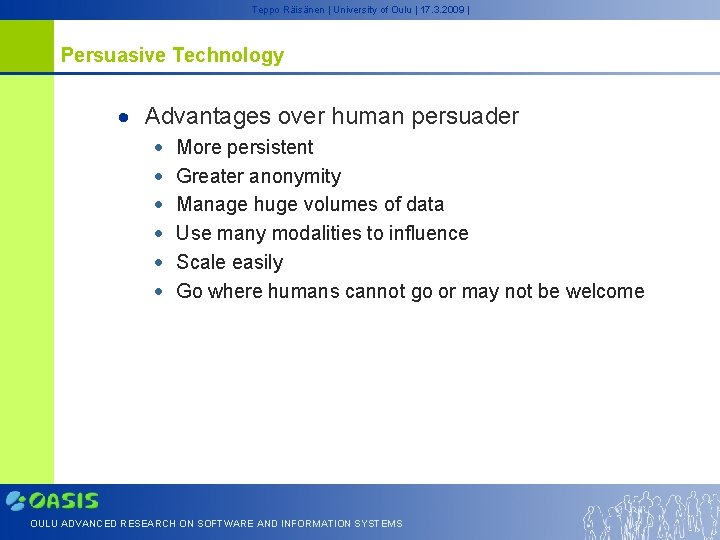 Teppo Räisänen | University of Oulu | 17.3.2009 |

Persuasive Technology

- Advantages over human persuader
  - More persistent
  - Greater anonymity
  - Manage huge volumes of data
  - Use many modalities to influence
  - Scale easily
  - Go where humans cannot go or may not be welcome

OASIS
OULU ADVANCED RESEARCH ON SOFTWARE AND INFORMATION SYSTEMS